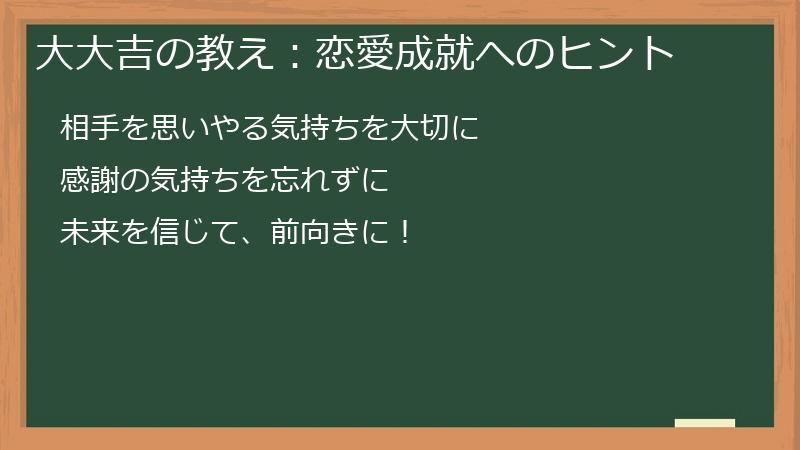 大大吉の教え：恋愛成就へのヒント

相手を思いやる気持ちを大切に

感謝の気持ちを忘れずに

未来を信じて、前向きに！